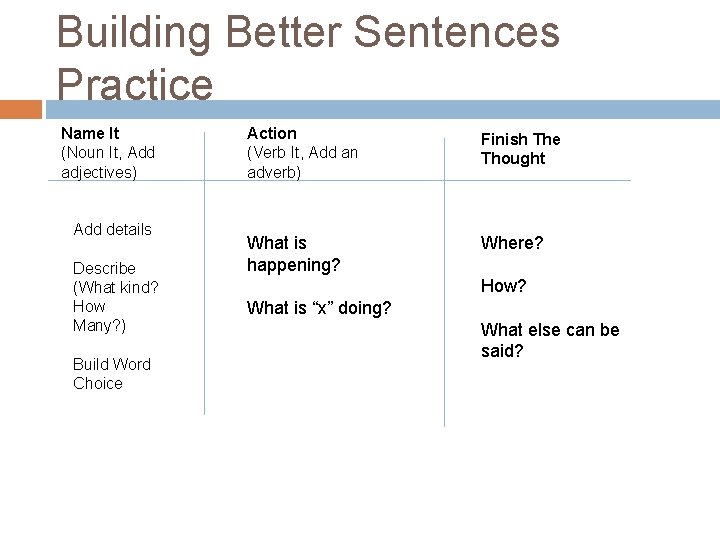 Building Better Sentences Practice

| Name It (Noun It, Add adjectives) | Action (Verb It, Add an adverb) | Finish The Thought |
|---|---|---|
| Add details<br><br>Describe (What kind? How Many?)<br><br>Build Word Choice | What is happening?<br><br>What is “x” doing? | Where?<br><br>How?<br><br>What else can be said? |